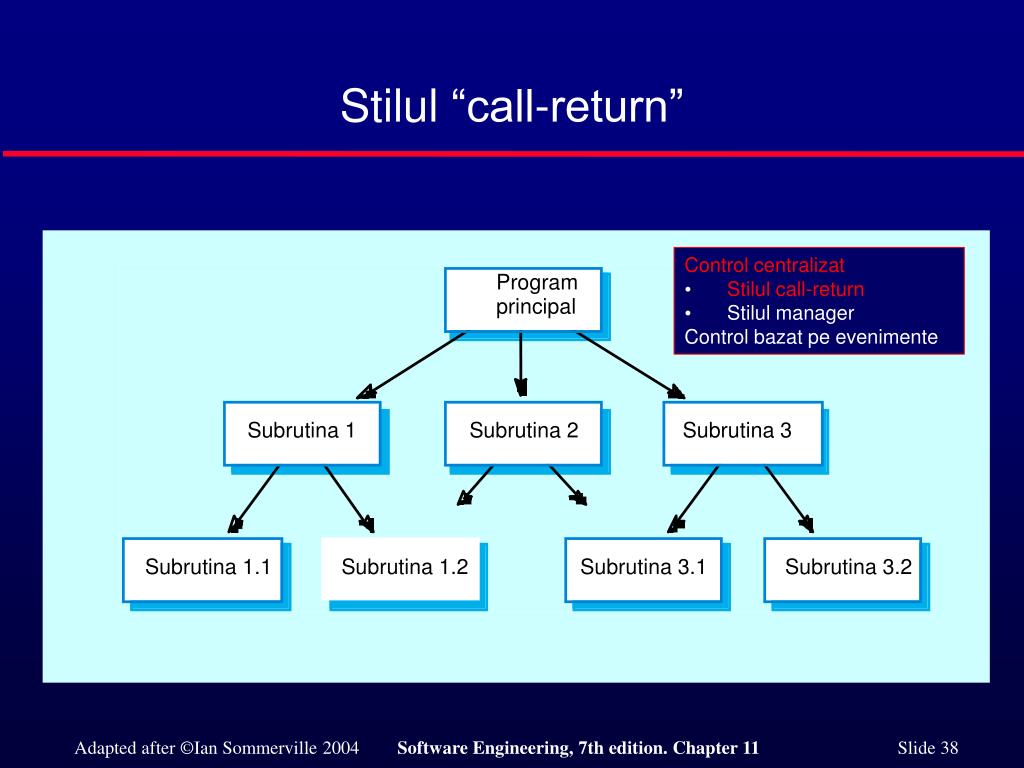 Stilul “call-return”

Control centralizat
• Stilul call-return
• Stilul manager
Control bazat pe evenimente

Program principal

Subrutina 1

Subrutina 2

Subrutina 3

Subrutina 1.1

Subrutina 1.2

Subrutina 3.1

Subrutina 3.2

Adapted after ©Ian Sommerville 2004 Software Engineering, 7th edition. Chapter 11 Slide 38